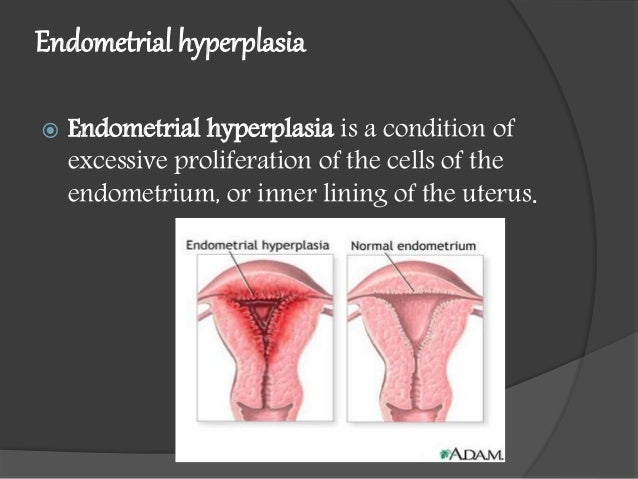 Endometrial hyperplasia

Endometrial hyperplasia is a condition of excessive proliferation of the cells of the endometrium, or inner lining of the uterus.

Endometrial hyperplasia

Normal endometrium

ADAM.